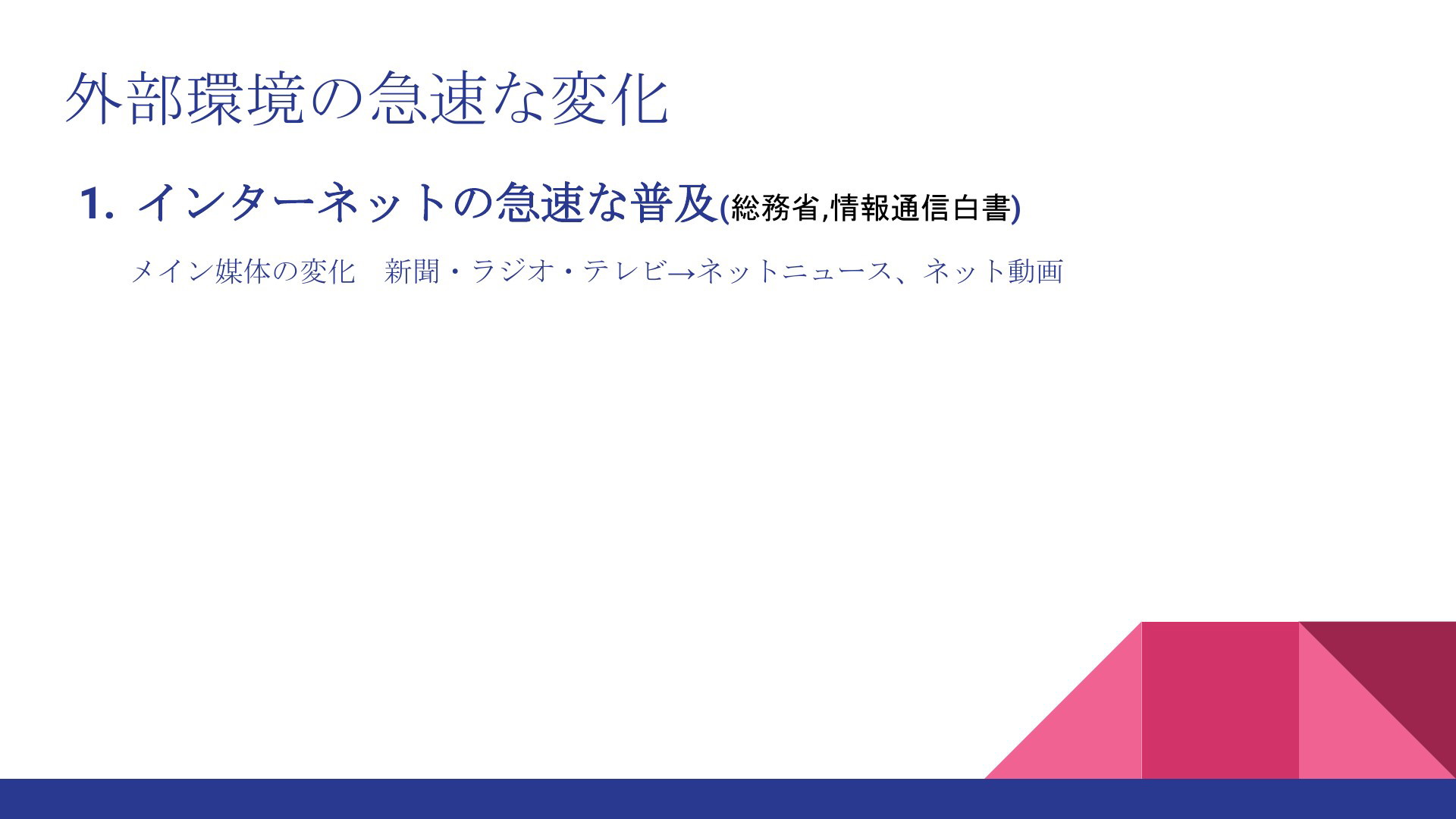 外部環境の急速な変化

1. インターネットの急速な普及(総務省,情報通信白書)

メイン媒体の変化　新聞・ラジオ・テレビ→ネットニュース、ネット動画